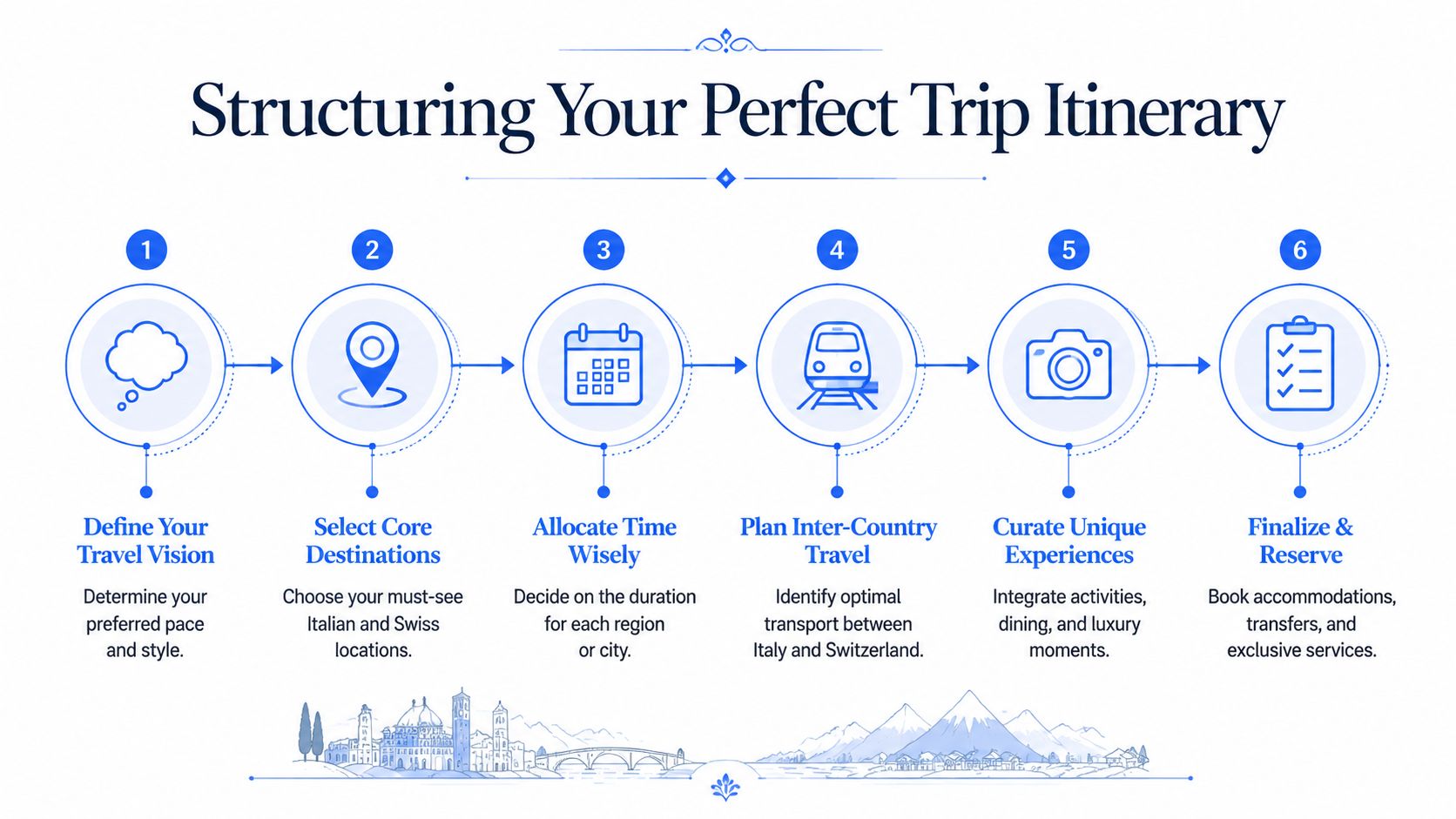 Structuring Your Perfect Trip Itinerary

1

Define Your Travel Vision

Determine your preferred pace and style.

2

Select Core Destinations

Choose your must-see Italian and Swiss locations.

3

Allocate Time Wisely

Decide on the duration for each region or city.

4

Plan Inter-Country Travel

Identify optimal transport between Italy and Switzerland.

5

Curate Unique Experiences

Integrate activities, dining, and luxury moments.

6

Finalize & Reserve

Book accommodations, transfers, and exclusive services.